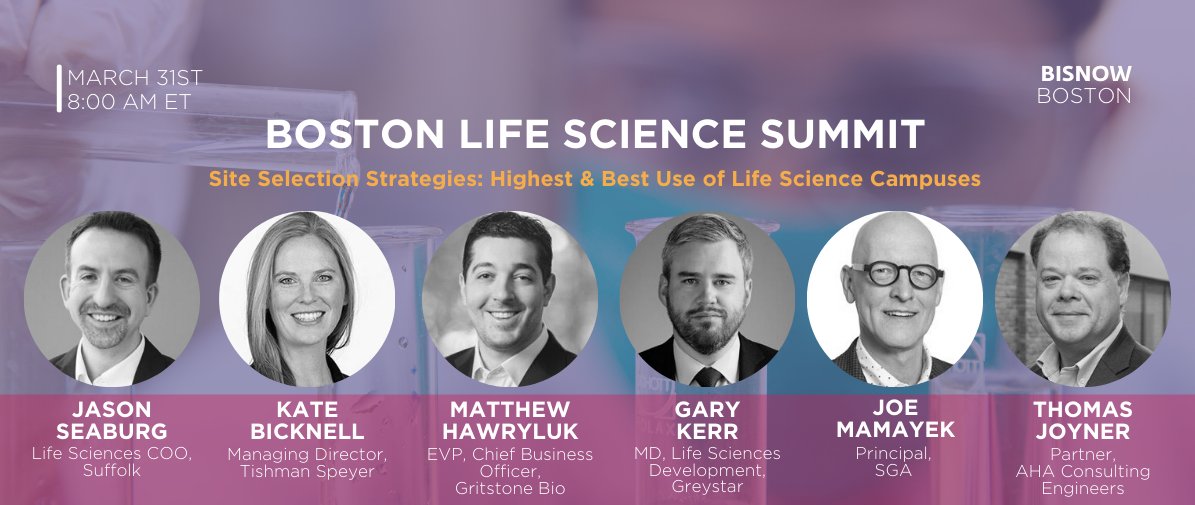 MARCH 31ST
8:00 AM ET

BISNOW
BOSTON

BOSTON LIFE SCIENCE SUMMIT

Site Selection Strategies: Highest & Best Use of Life Science Campuses

JASON SEABURG
Life Sciences COO, Suffolk

KATE BICKNELL
Managing Director, Tishman Speyer

MATTHEW HAWRYLUK
EVP, Chief Business Officer, Gritstone Bio

GARY KERR
MD, Life Sciences Development, Greystar

JOE MAMAYEK
Principal, SGA

THOMAS JOYNER
Partner, AHA Consulting Engineers